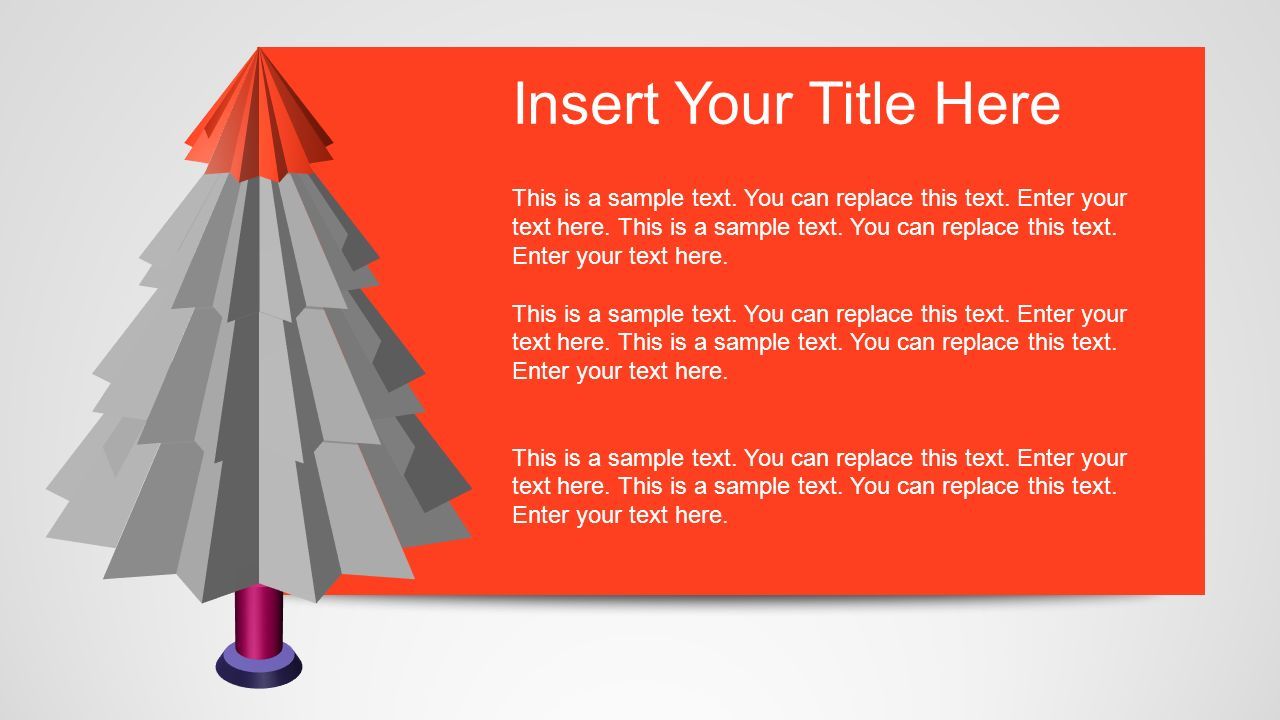 Insert Your Title Here

This is a sample text. You can replace this text. Enter your text here. This is a sample text. You can replace this text. Enter your text here.

This is a sample text. You can replace this text. Enter your text here. This is a sample text. You can replace this text. Enter your text here.

This is a sample text. You can replace this text. Enter your text here. This is a sample text. You can replace this text. Enter your text here.